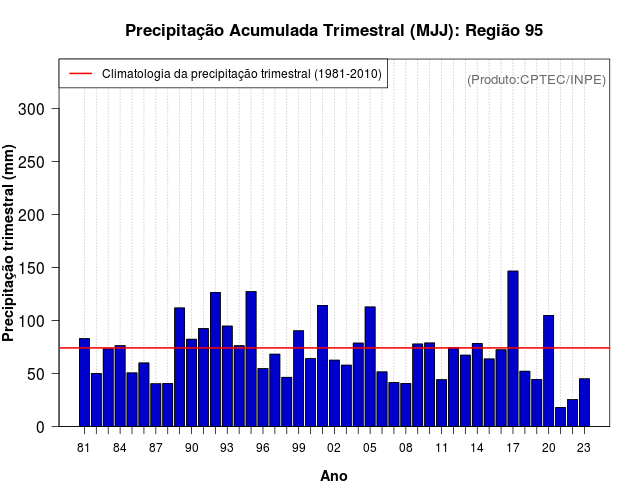 Precipitação Acumulada Trimestral (MJJ): Região 95

Climatologia da precipitação trimestral (1981-2010)

(Produto:CPTEC/INPE)

Precipitação trimestral (mm)

300
250
200
150
100
50
0

81 84 87 90 93 96 99 02 05 08 11 14 17 20 23

Ano